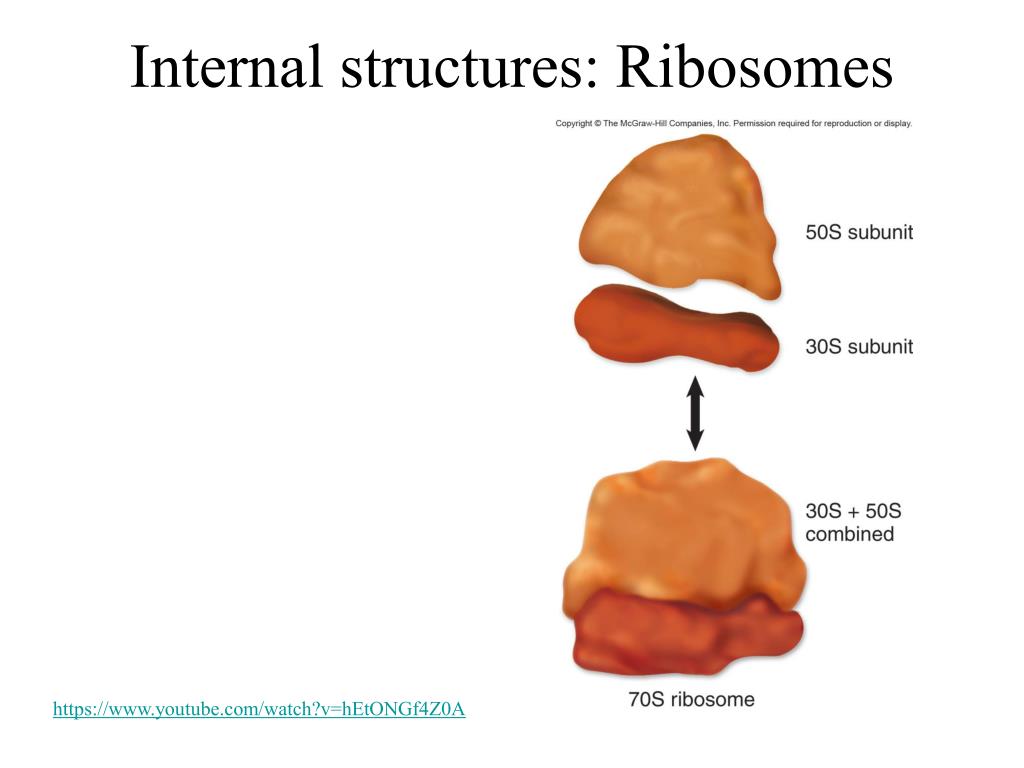 Internal structures: Ribosomes

Copyright © The McGraw-Hill Companies, Inc. Permission required for reproduction or display.

50S subunit

30S subunit

30S + 50S combined

70S ribosome

https://www.youtube.com/watch?v=hEtONGf4Z0A